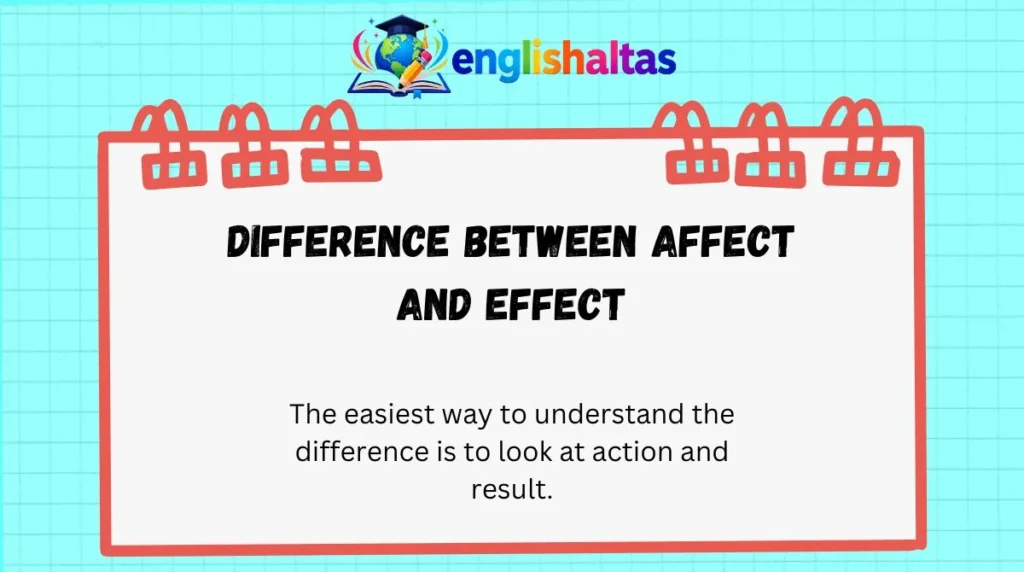 englishaltas

DIFFERENCE BETWEEN AFFECT AND EFFECT

The easiest way to understand the difference is to look at action and result.